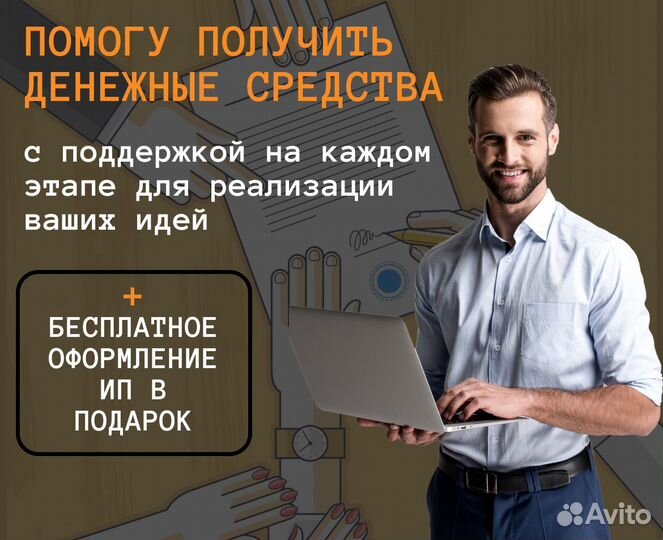 ПОМОГУ ПОЛУЧИТЬ ДЕНЕЖНЫЕ СРЕДСТВА

с поддержкой на каждом этапе для реализации ваших идей

+
БЕСПЛАТНОЕ ОФОРМЛЕНИЕ ИП В ПОДАРОК

Avito